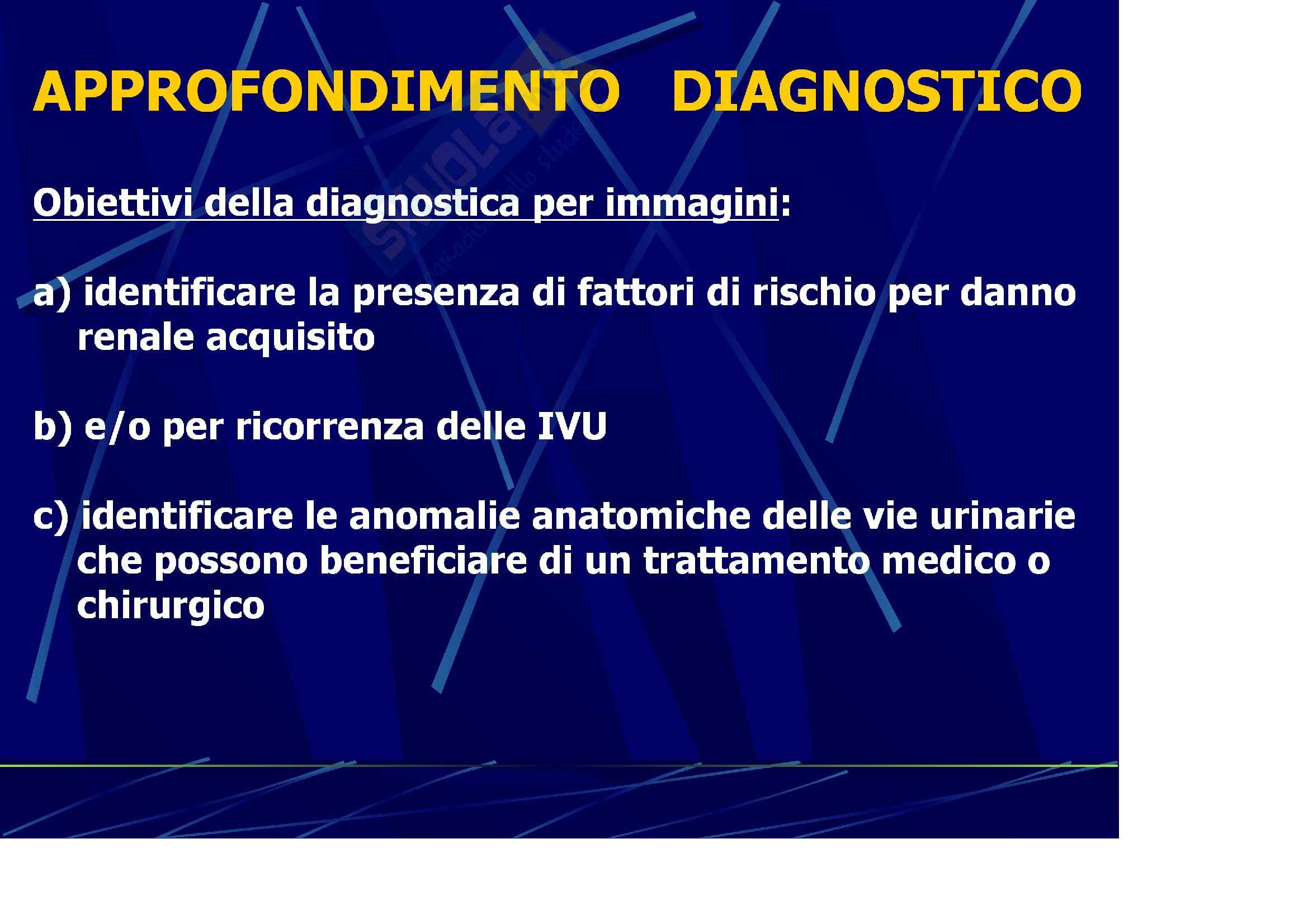 APPROFONDIMENTO DIAGNOSTICO

Obiettivi della diagnostica per immagini:

a) identificare la presenza di fattori di rischio per danno renale acquisito

b) e/o per ricorrenza delle IVU

c) identificare le anomalie anatomiche delle vie urinarie che possono beneficiare di un trattamento medico o chirurgico